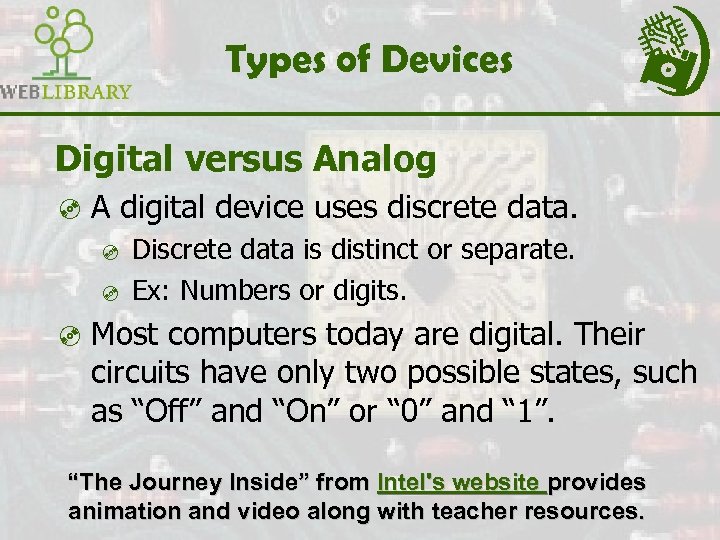 WEBLIBRARY

Types of Devices

Digital versus Analog

A digital device uses discrete data.

Discrete data is distinct or separate.

Ex: Numbers or digits.

Most computers today are digital. Their circuits have only two possible states, such as “Off” and “On” or “0” and “1”.

“The Journey Inside” from Intel's website provides animation and video along with teacher resources.